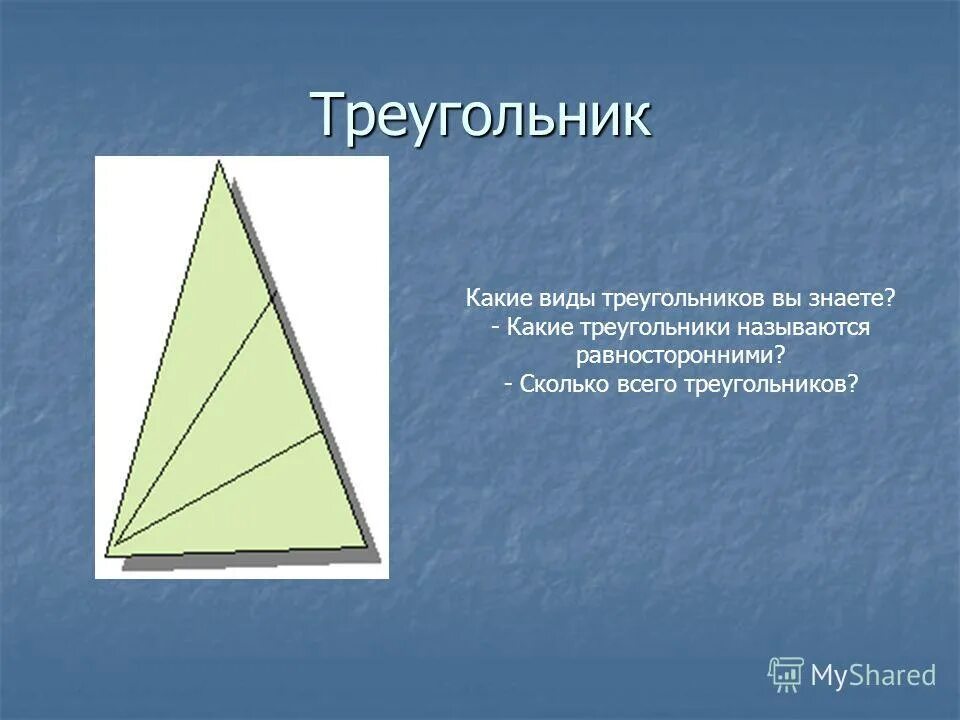 Треугольник

Какие виды треугольников вы знаете?
- Какие треугольники называются равносторонними?
- Сколько всего треугольников?

MyShared